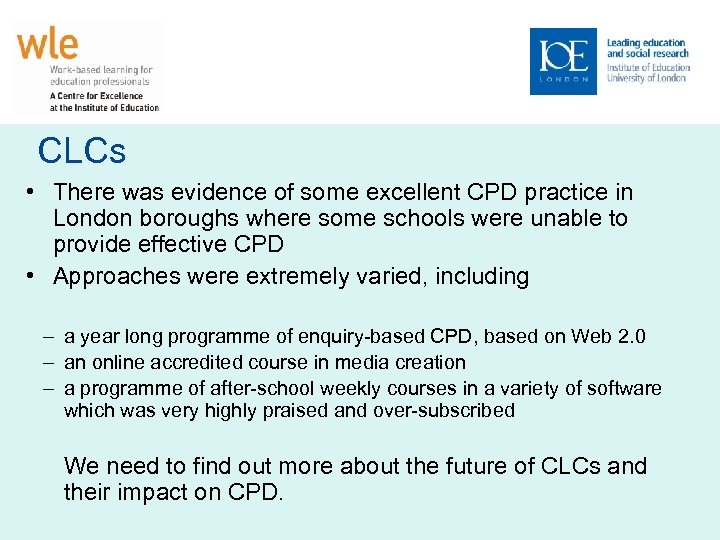 wle
Work-based learning for education professionals
A Centre for Excellence at the Institute of Education

IOE LONDON
Leading education and social research
Institute of Education University of London

CLCs

• There was evidence of some excellent CPD practice in London boroughs where some schools were unable to provide effective CPD
• Approaches were extremely varied, including

– a year long programme of enquiry-based CPD, based on Web 2.0
– an online accredited course in media creation
– a programme of after-school weekly courses in a variety of software which was very highly praised and over-subscribed

We need to find out more about the future of CLCs and their impact on CPD.